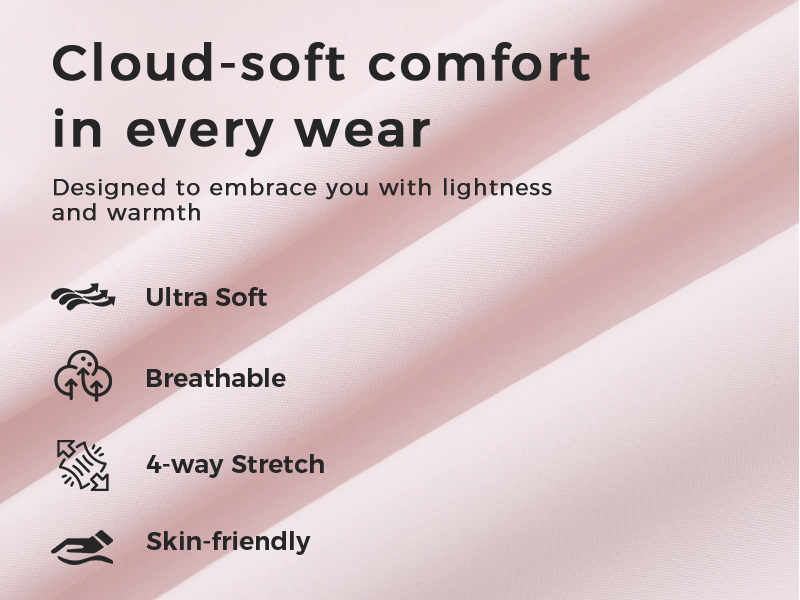 Cloud-soft comfort in every wear

Designed to embrace you with lightness and warmth

Ultra Soft

Breathable

4-way Stretch

Skin-friendly